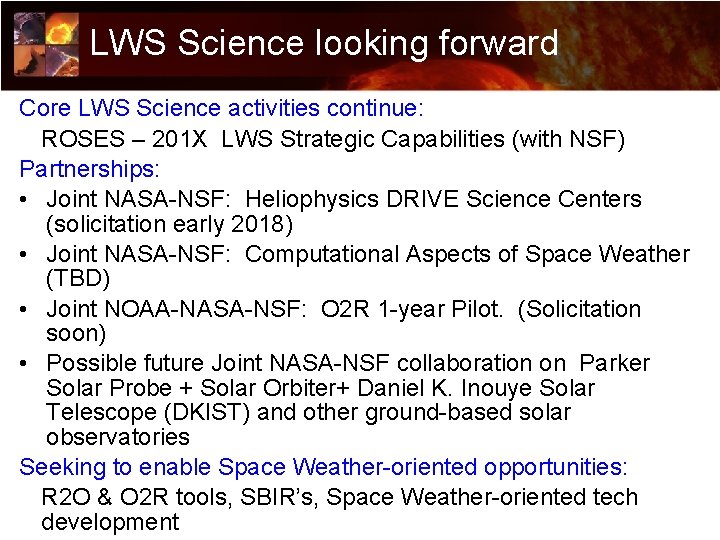 LWS Science looking forward

Core LWS Science activities continue:

ROSES – 201X LWS Strategic Capabilities (with NSF)

Partnerships:

• Joint NASA-NSF: Heliophysics DRIVE Science Centers (solicitation early 2018)

• Joint NASA-NSF: Computational Aspects of Space Weather (TBD)

• Joint NOAA-NASA-NSF: O2R 1-year Pilot. (Solicitation soon)

• Possible future Joint NASA-NSF collaboration on Parker Solar Probe + Solar Orbiter+ Daniel K. Inouye Solar Telescope (DKIST) and other ground-based solar observatories

Seeking to enable Space Weather-oriented opportunities:

R2O & O2R tools, SBIR's, Space Weather-oriented tech development